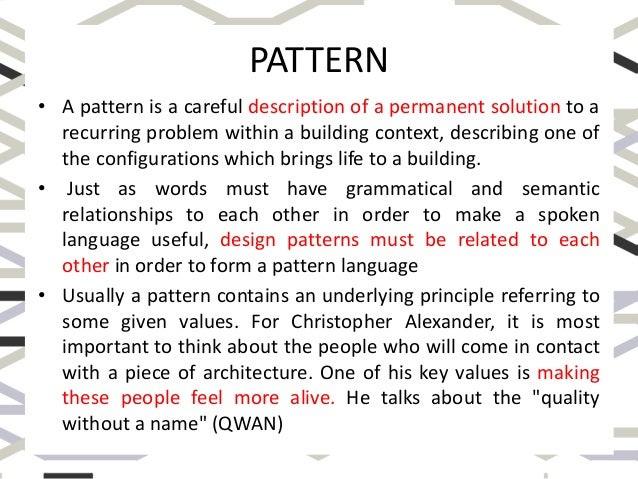 PATTERN

• A pattern is a careful description of a permanent solution to a recurring problem within a building context, describing one of the configurations which brings life to a building.

• Just as words must have grammatical and semantic relationships to each other in order to make a spoken language useful, design patterns must be related to each other in order to form a pattern language

• Usually a pattern contains an underlying principle referring to some given values. For Christopher Alexander, it is most important to think about the people who will come in contact with a piece of architecture. One of his key values is making these people feel more alive. He talks about the "quality without a name" (QWAN)